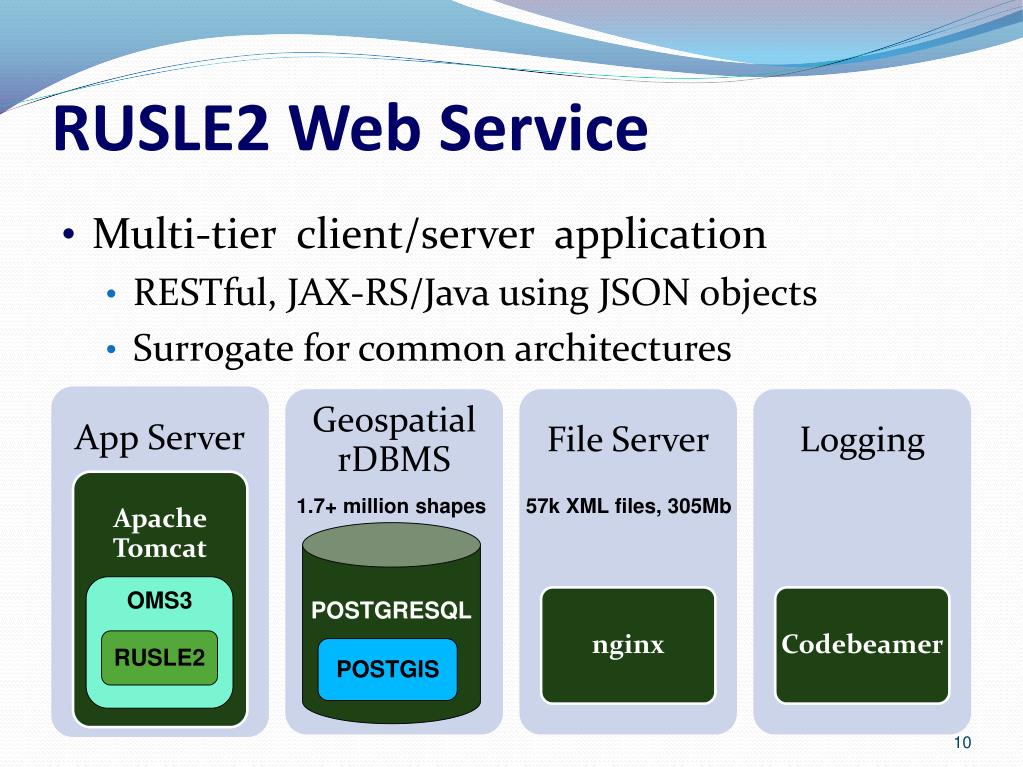 RUSLE2 Web Service

• Multi-tier client/server application
• RESTful, JAX-RS/Java using JSON objects
• Surrogate for common architectures

App Server

Apache Tomcat

OMS3

RUSLE2

Geospatial rDBMS

1.7+ million shapes

POSTGRESQL

POSTGIS

File Server

57k XML files, 305Mb

nginx

Logging

Codebeamer

10